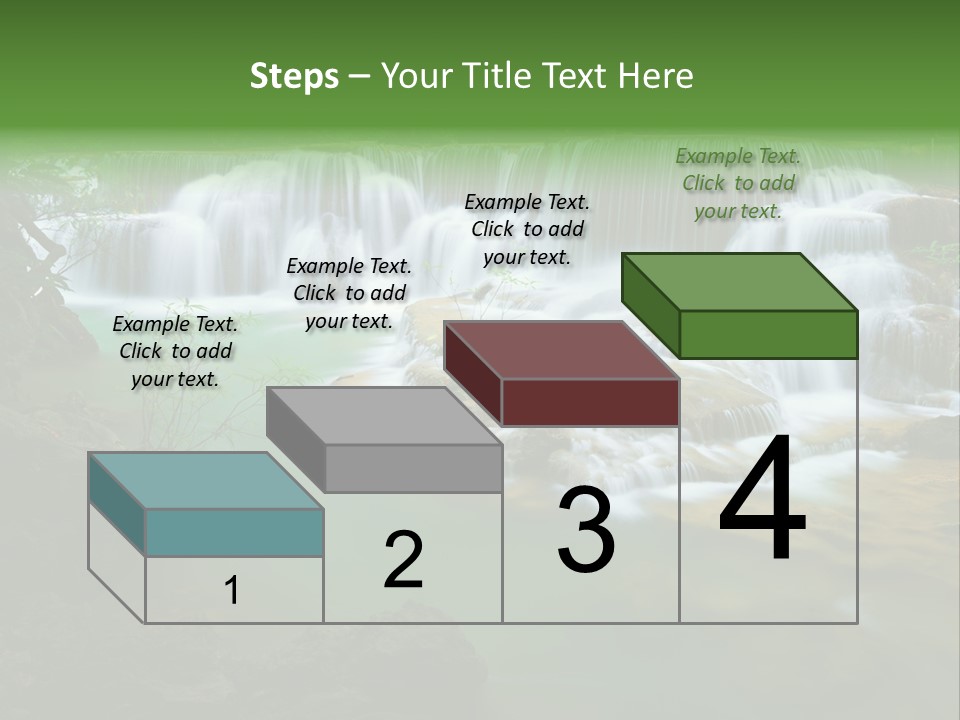 Steps – Your Title Text Here

Example Text. Click to add your text.

Example Text. Click to add your text.

Example Text. Click to add your text.

Example Text. Click to add your text.

1

2

3

4